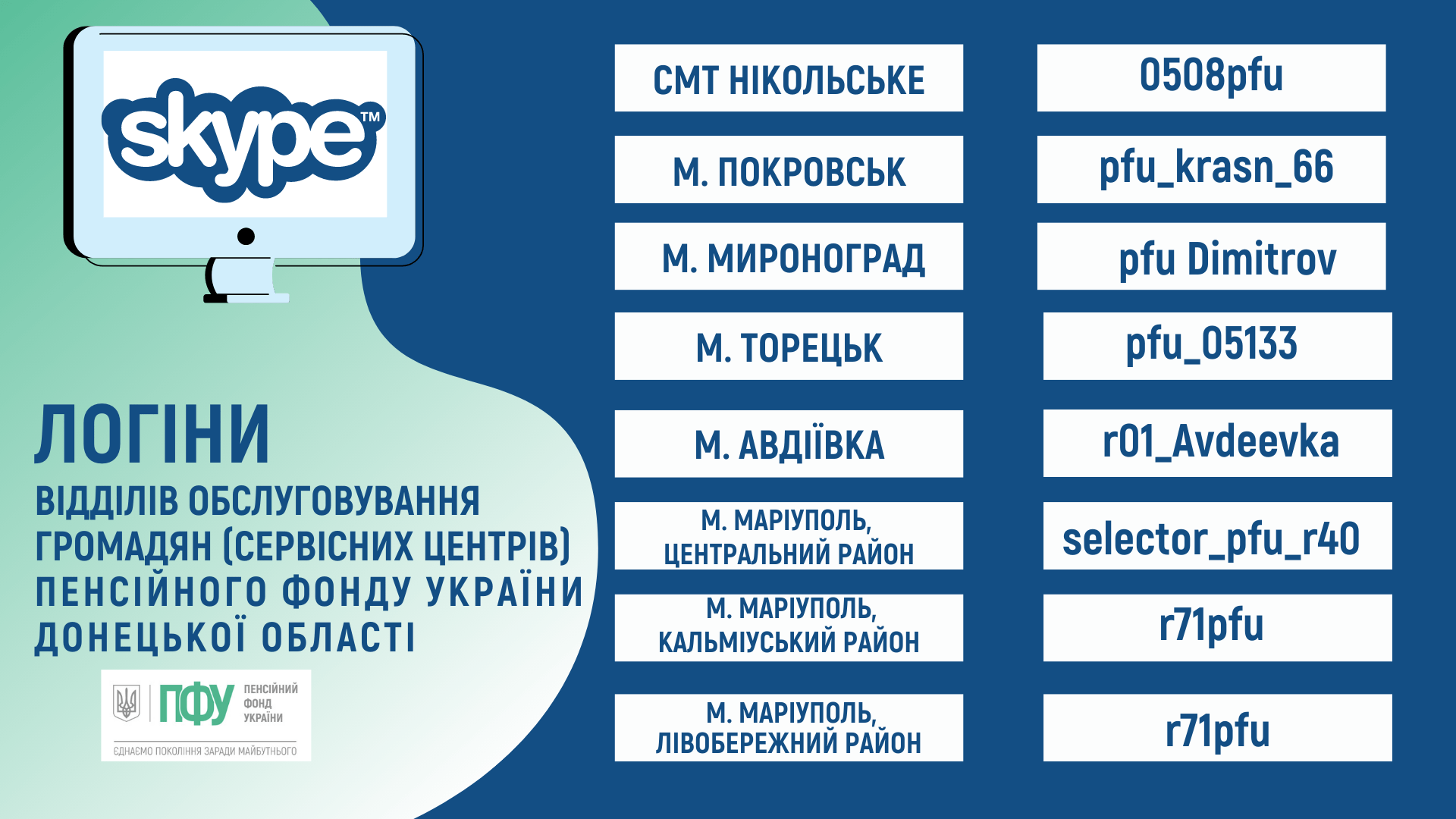 skype™

ЛОГІНИ
ВІДДІЛІВ ОБСЛУГОВУВАННЯ ГРОМАДЯН (СЕРВІСНИХ ЦЕНТРІВ) ПЕНСІЙНОГО ФОНДУ УКРАЇНИ ДОНЕЦЬКОЇ ОБЛАСТІ

ПФУ ПЕНСІЙНИЙ ФОНД УКРАЇНИ
ЄДНАЄМО ПОКОЛІННЯ ЗАРАДИ МАЙБУТНЬОГО

| | |
|---|---|
| СМТ НІКОЛЬСЬКЕ | 0508pfu |
| М. ПОКРОВСЬК | pfu_krasn_66 |
| М. МИРОНОГРАД | pfu Dimitrov |
| М. ТОРЕЦЬК | pfu_05133 |
| М. АВДІЇВКА | r01_Avdeevka |
| М. МАРІУПОЛЬ, ЦЕНТРАЛЬНИЙ РАЙОН | selector_pfu_r40 |
| М. МАРІУПОЛЬ, КАЛЬМІУСЬКИЙ РАЙОН | r71pfu |
| М. МАРІУПОЛЬ, ЛІВОБЕРЕЖНИЙ РАЙОН | r71pfu |